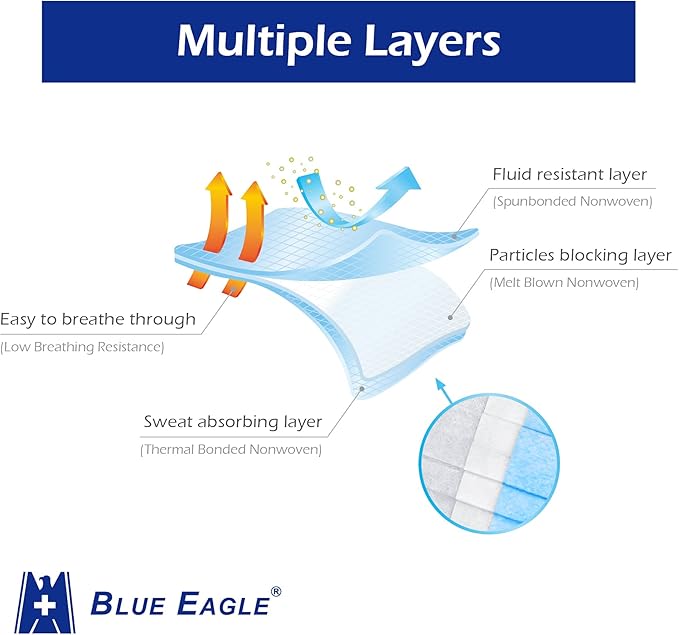 Multiple Layers

Fluid resistant layer
(Spunbonded Nonwoven)

Particles blocking layer
(Melt Blown Nonwoven)

Easy to breathe through
(Low Breathing Resistance)

Sweat absorbing layer
(Thermal Bonded Nonwoven)

BLUE EAGLE®